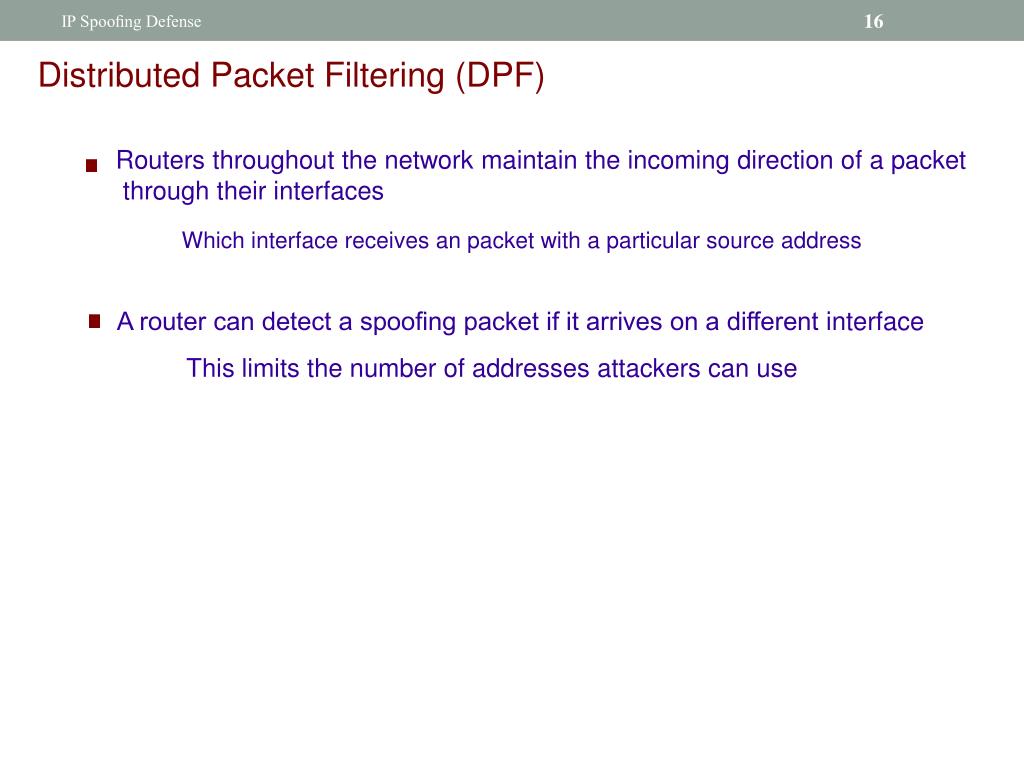 IP Spoofing Defense

16

Distributed Packet Filtering (DPF)

Routers throughout the network maintain the incoming direction of a packet through their interfaces

Which interface receives an packet with a particular source address

A router can detect a spoofing packet if it arrives on a different interface

This limits the number of addresses attackers can use